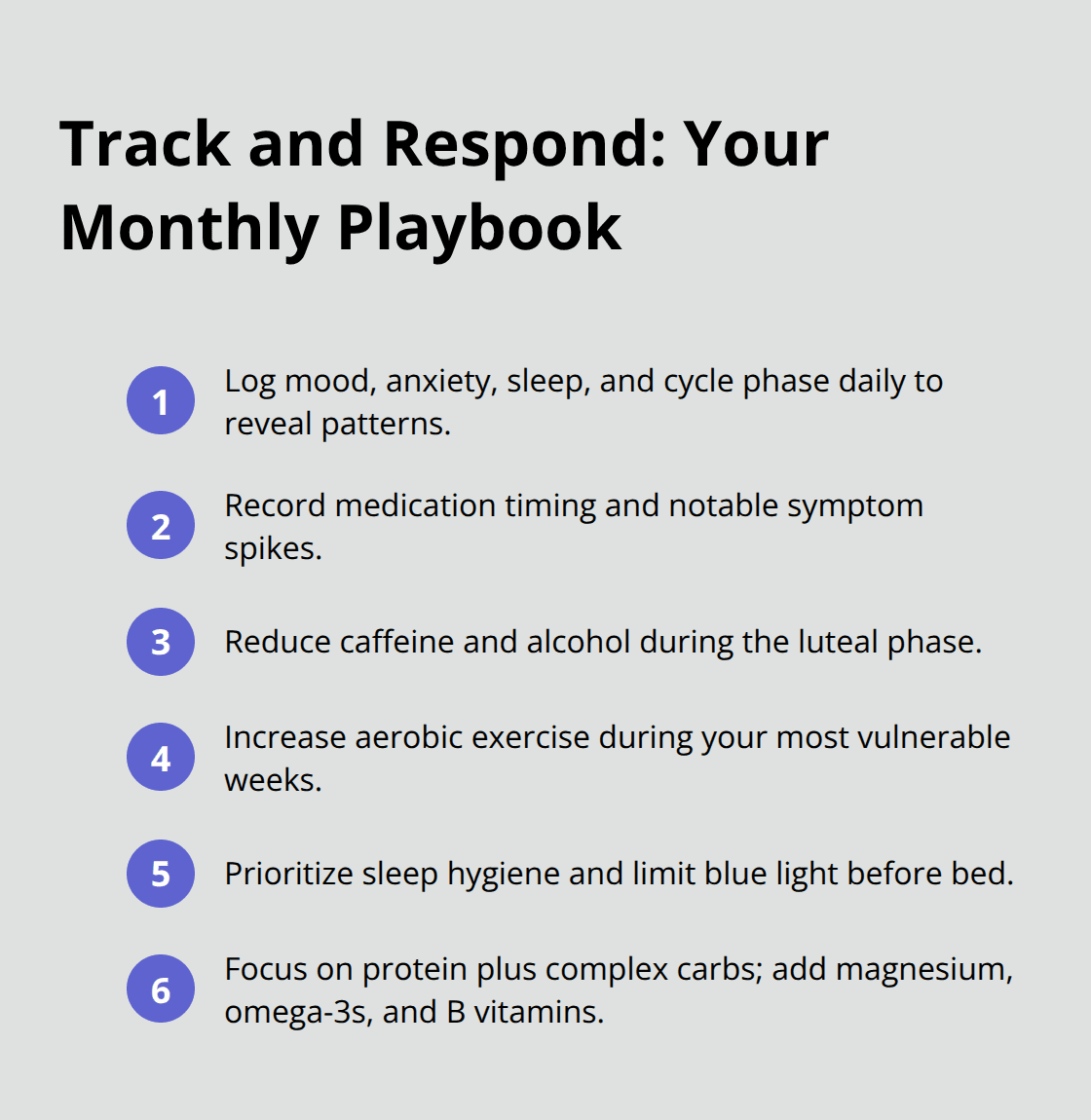 Track and Respond: Your Monthly Playbook

1 Log mood, anxiety, sleep, and cycle phase daily to reveal patterns.

2 Record medication timing and notable symptom spikes.

3 Reduce caffeine and alcohol during the luteal phase.

4 Increase aerobic exercise during your most vulnerable weeks.

5 Prioritize sleep hygiene and limit blue light before bed.

6 Focus on protein plus complex carbs; add magnesium, omega-3s, and B vitamins.